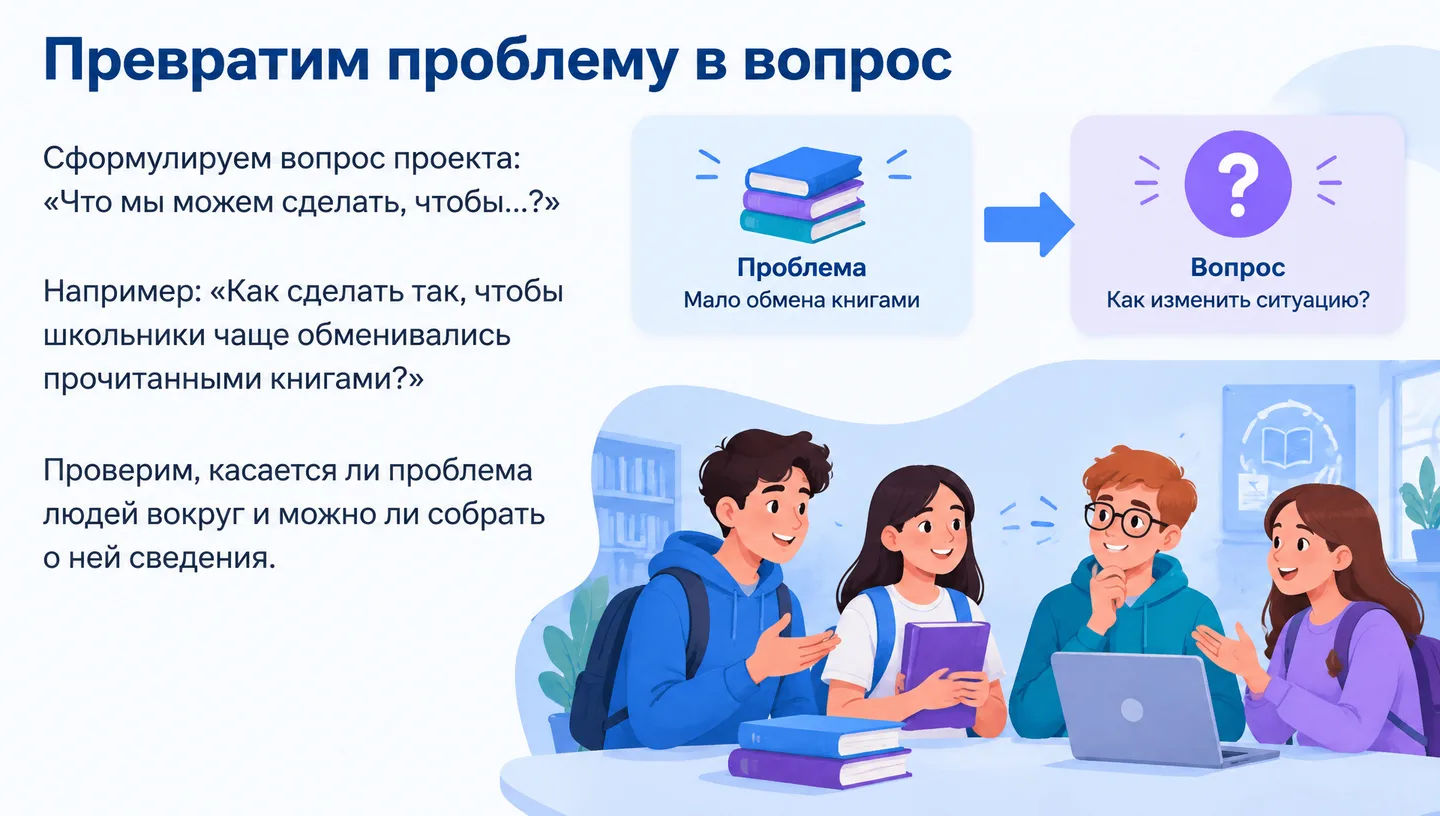 Превратим проблему в вопрос

Сформулируем вопрос проекта: «Что мы можем сделать, чтобы...?»

Например: «Как сделать так, чтобы школьники чаще обменивались прочитанными книгами?»

Проверим, касается ли проблема людей вокруг и можно ли собрать о ней сведения.

Проблема
Мало обмена книгами

Вопрос
Как изменить ситуацию?